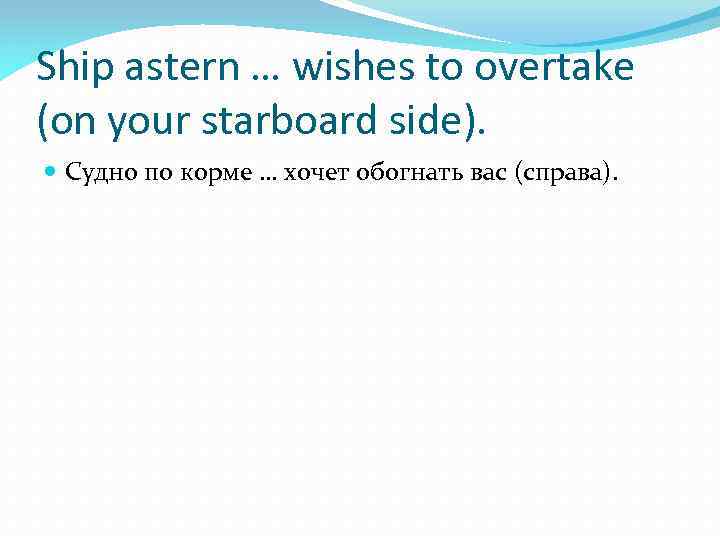 Ship astern … wishes to overtake (on your starboard side).

Судно по корме … хочет обогнать вас (справа).